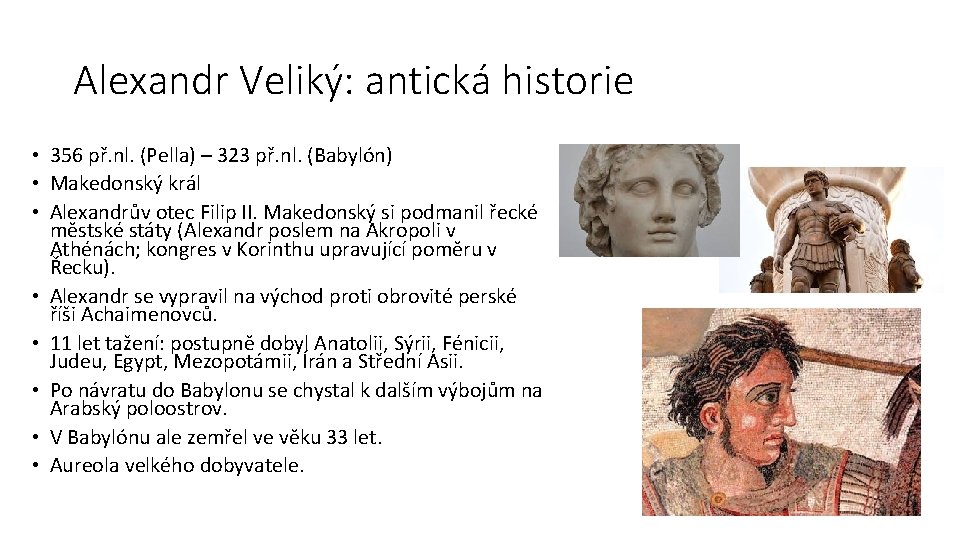 Alexandr Veliký: antická historie

• 356 př.nl. (Pella) – 323 př.nl. (Babylón)
• Makedonský král
• Alexandrův otec Filip II. Makedonský si podmanil řecké městské státy (Alexandr poslem na Akropoli v Athénách; kongres v Korinthu upravující poměru v Řecku).
• Alexandr se vypravil na východ proti obrovité perské říši Achaimenovců.
• 11 let tažení: postupně dobyl Anatolii, Sýrii, Fénicii, Judeu, Egypt, Mezopotámii, Írán a Střední Asii.
• Po návratu do Babylonu se chystal k dalším výbojům na Arabský poloostrov.
• V Babylónu ale zemřel ve věku 33 let.
• Aureola velkého dobyvatele.